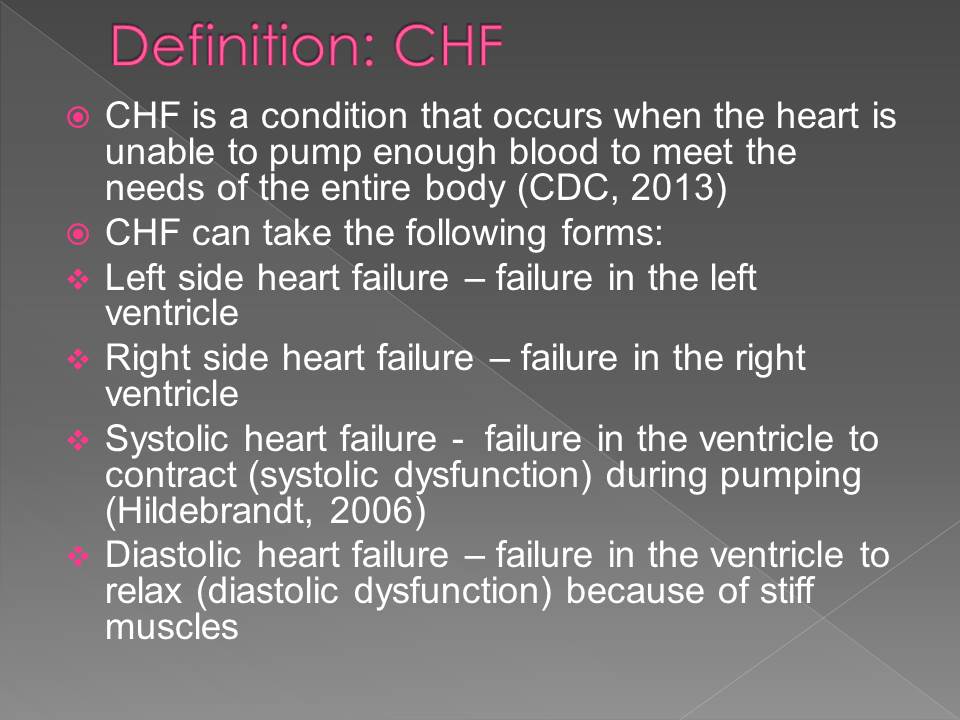 Definition: CHF

CHF is a condition that occurs when the heart is unable to pump enough blood to meet the needs of the entire body (CDC, 2013)

CHF can take the following forms:

Left side heart failure – failure in the left ventricle

Right side heart failure – failure in the right ventricle

Systolic heart failure - failure in the ventricle to contract (systolic dysfunction) during pumping (Hildebrandt, 2006)

Diastolic heart failure – failure in the ventricle to relax (diastolic dysfunction) because of stiff muscles